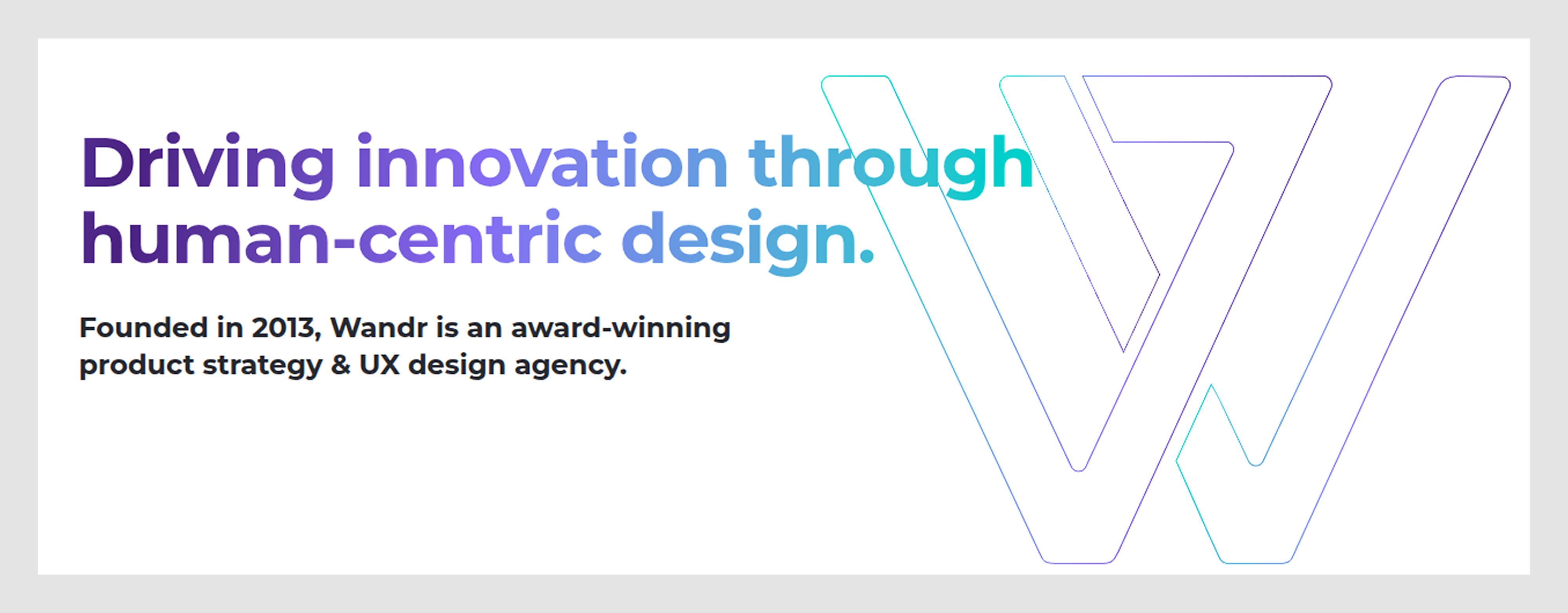 Driving innovation through human-centric design.

Founded in 2013, Wandr is an award-winning product strategy & UX design agency.